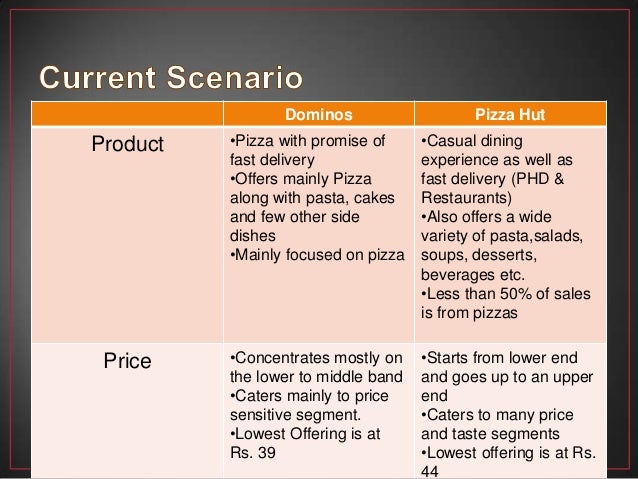 Current Scenario

| | Dominos | Pizza Hut |
|---|---|---|
| Product | •Pizza with promise of fast delivery •Offers mainly Pizza along with pasta, cakes and few other side dishes •Mainly focused on pizza | •Casual dining experience as well as fast delivery (PHD & Restaurants) •Also offers a wide variety of pasta,salads, soups, desserts, beverages etc. •Less than 50% of sales is from pizzas |
| Price | •Concentrates mostly on the lower to middle band •Caters mainly to price sensitive segment. •Lowest Offering is at Rs. 39 | •Starts from lower end and goes up to an upper end •Caters to many price and taste segments •Lowest offering is at Rs. 44 |